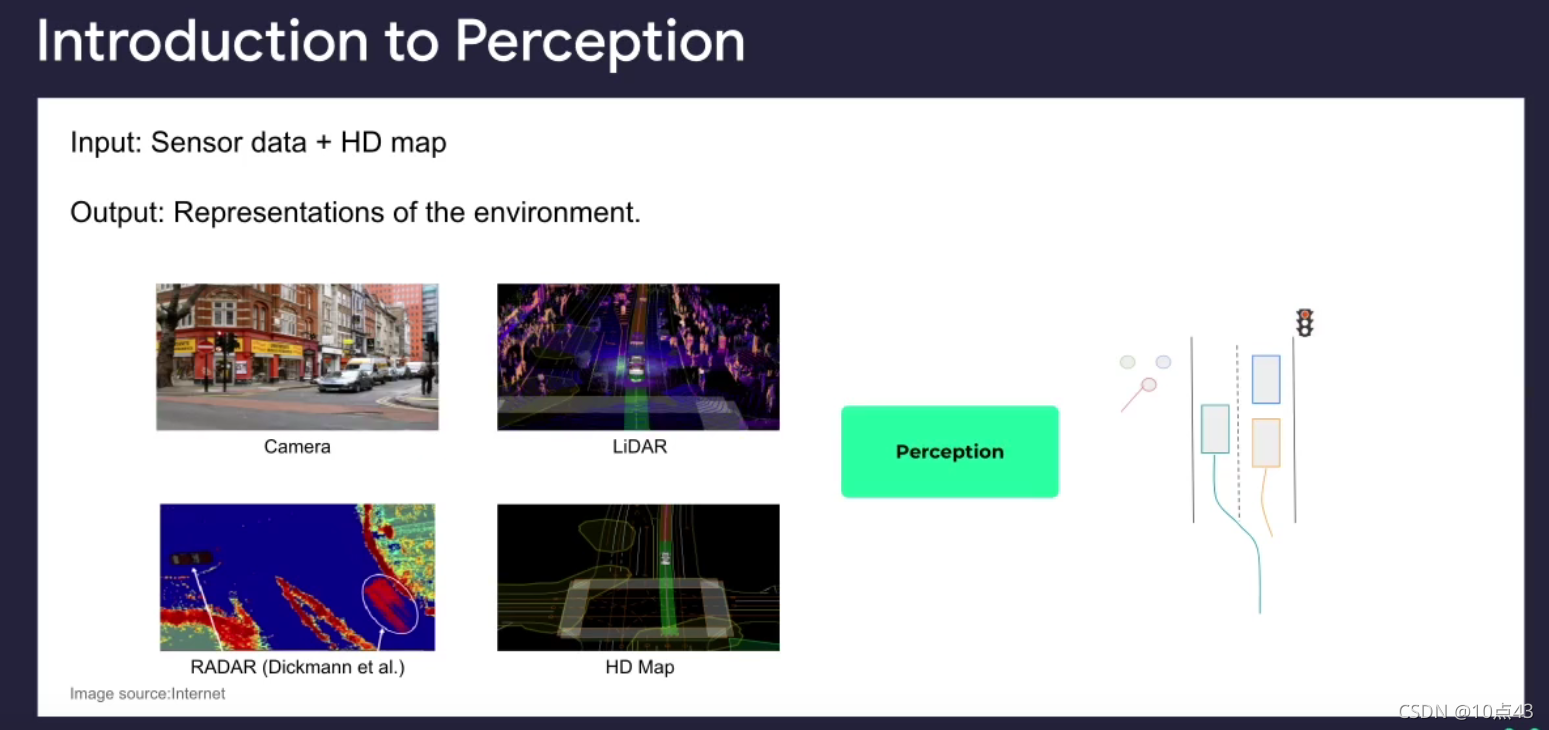 Introduction to Perception

Input: Sensor data + HD map

Output: Representations of the environment.

Camera

LiDAR

Perception

RADAR (Dickmann et al.)

HD Map

Image source:Internet

CSDN @10点43